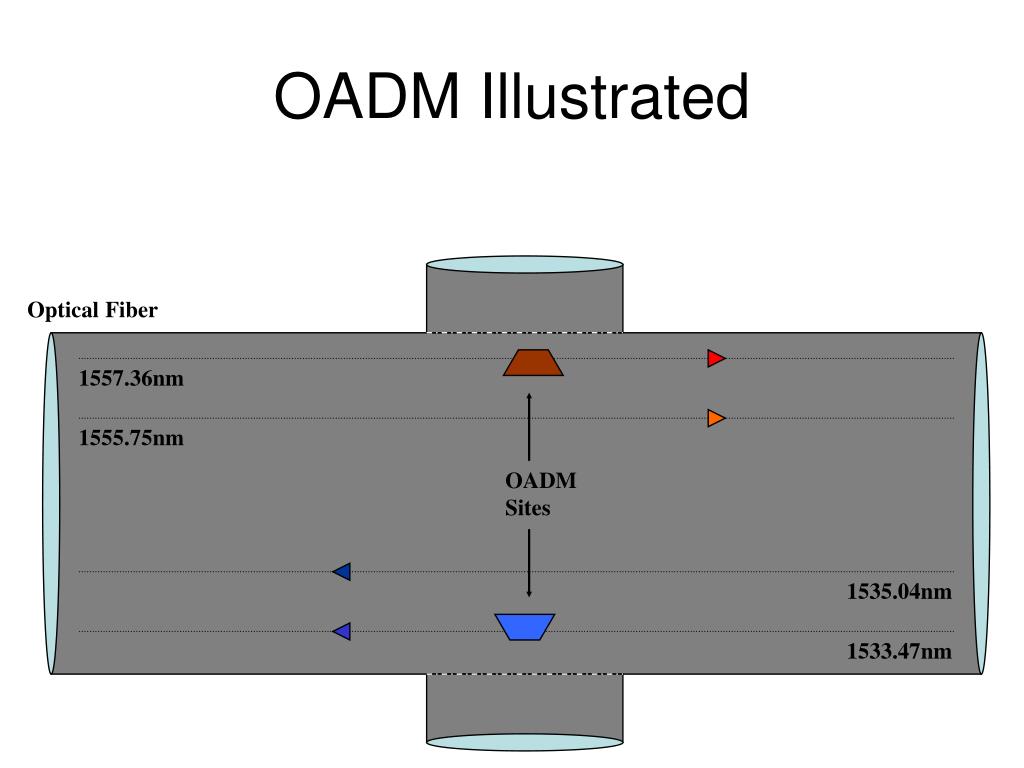 OADM Illustrated

Optical Fiber

1557.36nm

1555.75nm

OADM
Sites

1535.04nm

1533.47nm